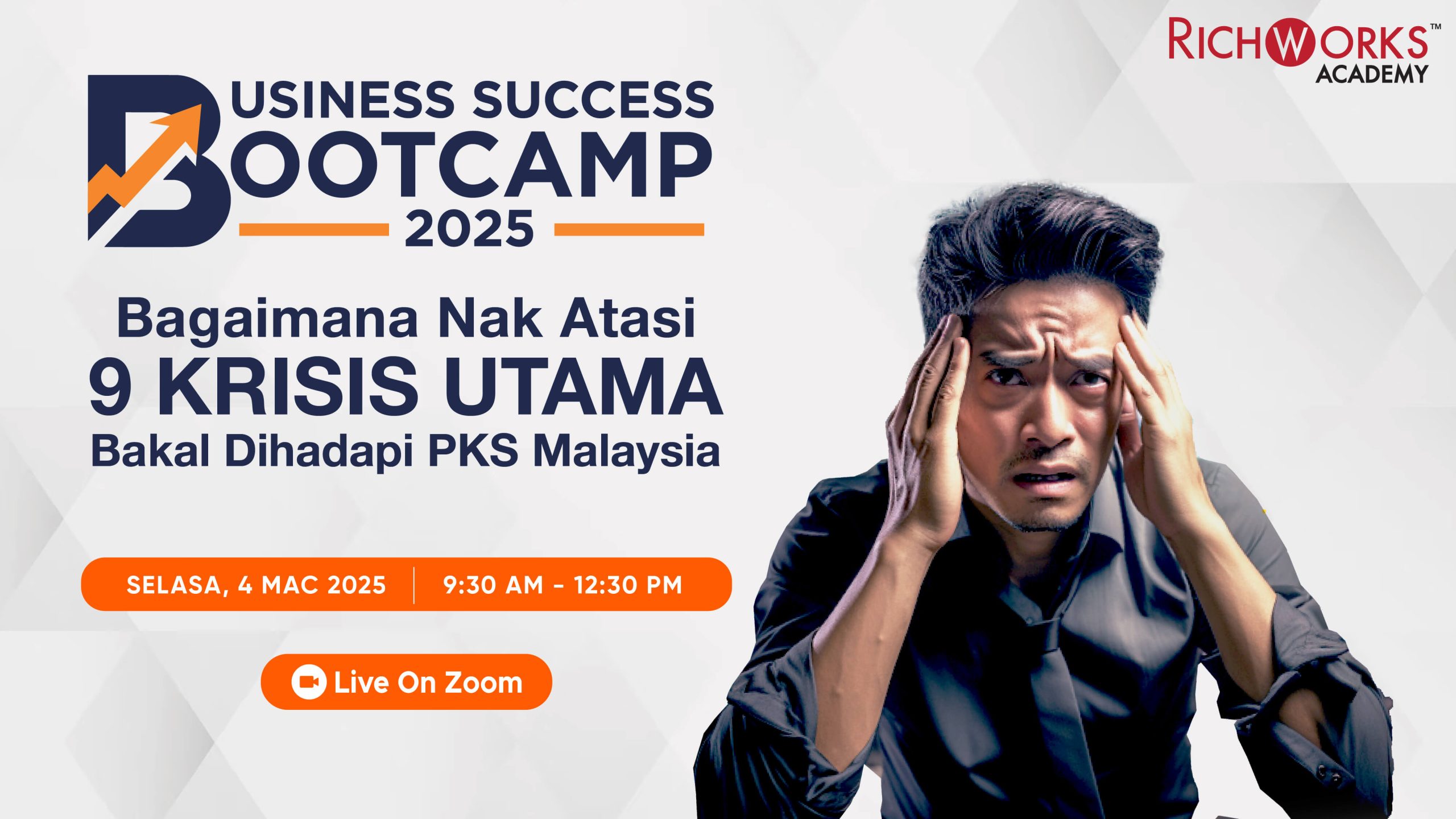 RICHWORKS™
ACADEMY

BUSINESS SUCCESS
BOOTCAMP
2025

Bagaimana Nak Atasi
9 KRISIS UTAMA
Bakal Dihadapi PKS Malaysia

SELASA, 4 MAC 2025 | 9:30 AM - 12:30 PM

Live On Zoom